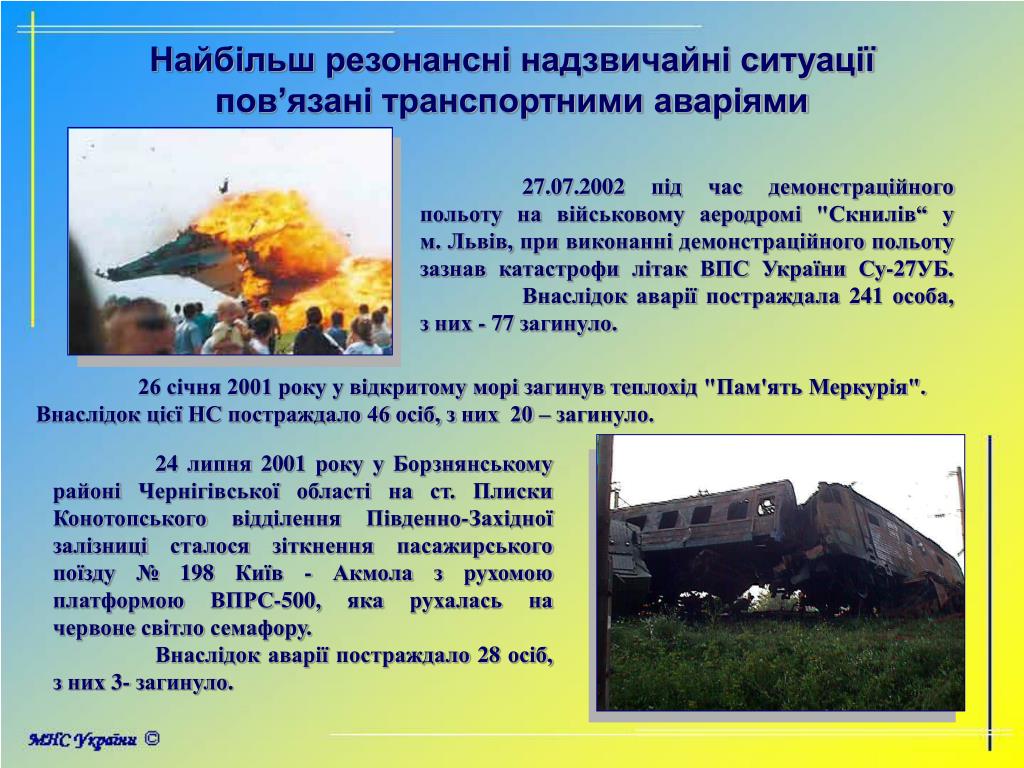 Найбільш резонансні надзвичайні ситуації пов’язані транспортними аваріями

27.07.2002 під час демонстраційного польоту на військовому аеродромі "Скнилів“ у м. Львів, при виконанні демонстраційного польоту зазнав катастрофи літак ВПС України Су-27УБ.

Внаслідок аварії постраждала 241 особа, з них - 77 загинуло.

26 січня 2001 року у відкритому морі загинув теплохід "Пам'ять Меркурія". Внаслідок цієї НС постраждало 46 осіб, з них 20 – загинуло.

24 липня 2001 року у Борзнянському районі Чернігівської області на ст. Плиски Конотопського відділення Південно-Західної залізниці сталося зіткнення пасажирського поїзду № 198 Київ - Акмола з рухомою платформою ВПРС-500, яка рухалась на червоне світло семафору.

Внаслідок аварії постраждало 28 осіб, з них 3- загинуло.

МНС України ©